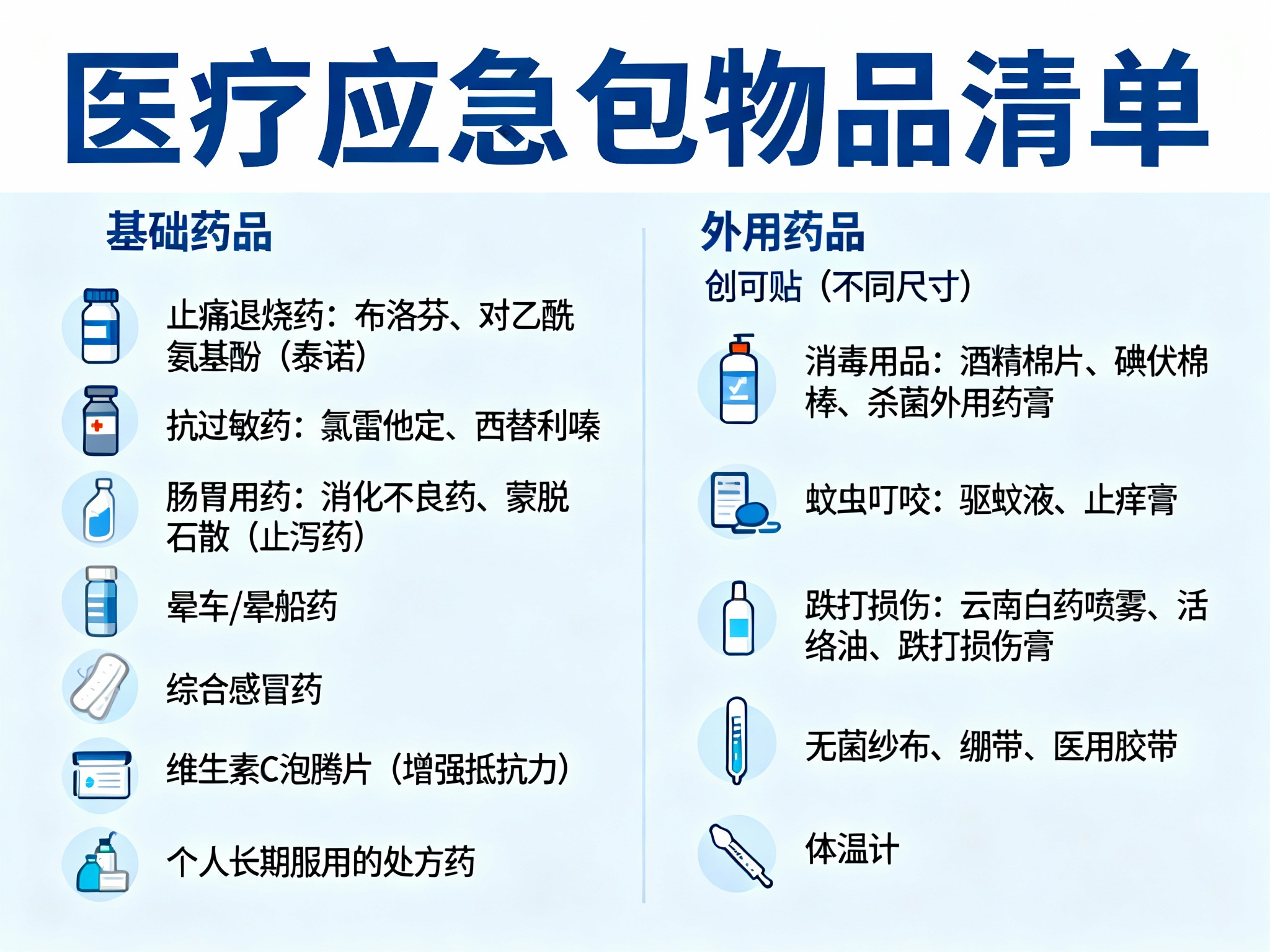 医疗应急包物品清单

基础药品

止痛退烧药：布洛芬、对乙酰氨基酚（泰诺）

抗过敏药：氯雷他定、西替利嗪

肠胃用药：消化不良药、蒙脱石散（止泻药）

晕车/晕船药

综合感冒药

维生素C泡腾片（增强抵抗力）

个人长期服用的处方药

外用药品

创可贴（不同尺寸）

消毒用品：酒精棉片、碘伏棉棒、杀菌外用药膏

蚊虫叮咬：驱蚊液、止痒膏

跌打损伤：云南白药喷雾、活络油、跌打损伤膏

无菌纱布、绷带、医用胶带

体温计